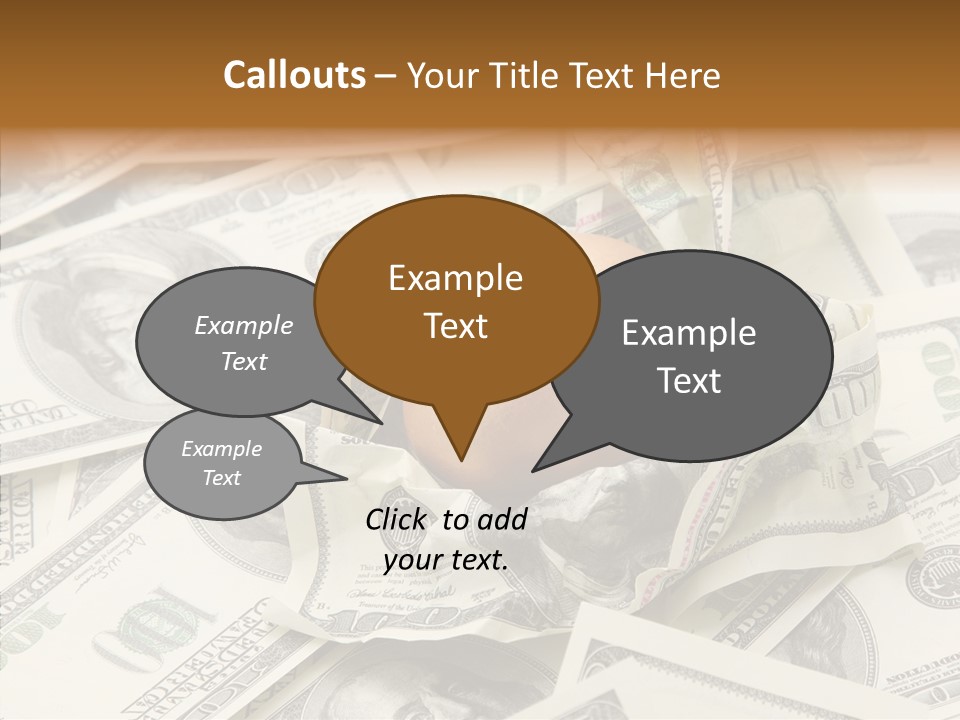 Callouts – Your Title Text Here

Example Text

Example Text

Example Text

Example Text

Click to add your text.